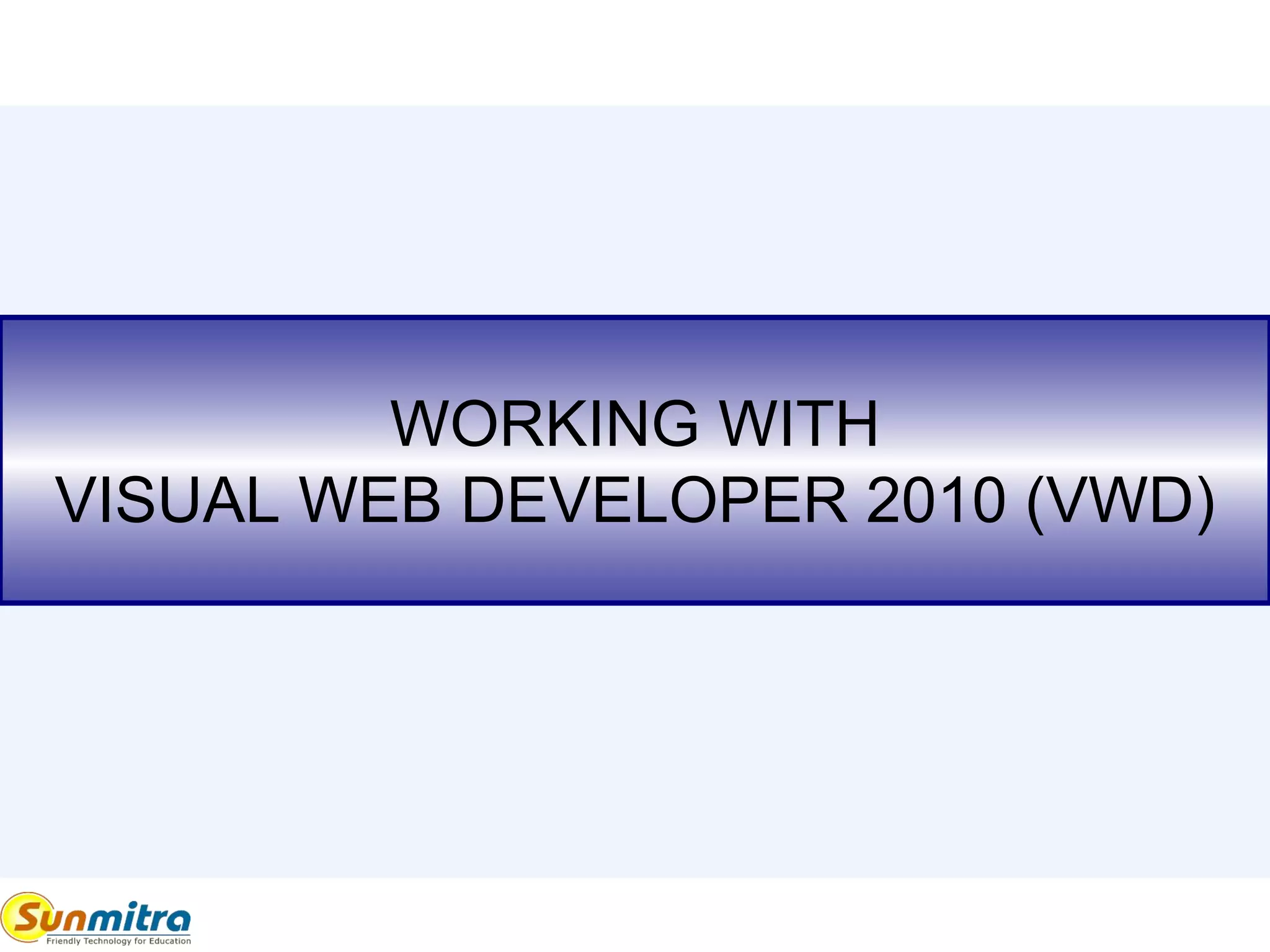 WORKING WITH
VISUAL WEB DEVELOPER 2010 (VWD)

Sunmitra
Friendly Technology for Education